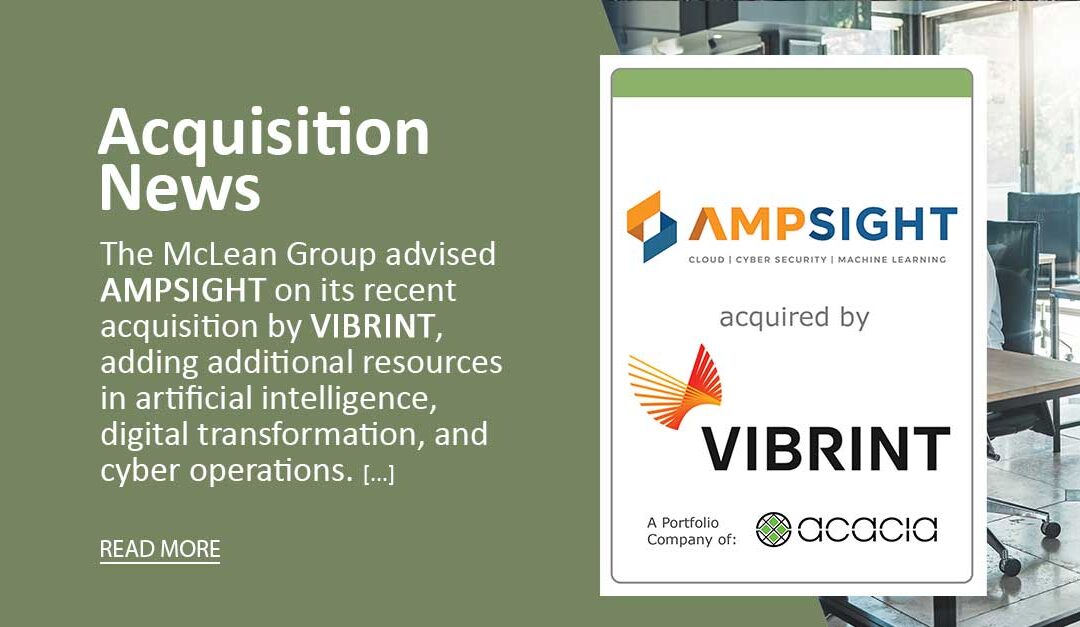 Acquisition News

The McLean Group advised AMPSIGHT on its recent acquisition by VIBRINT, adding additional resources in artificial intelligence, digital transformation, and cyber operations. [...]

READ MORE

AMPSIGHT
CLOUD | CYBER SECURITY | MACHINE LEARNING

acquired by

VIBRINT

A Portfolio Company of: acacia